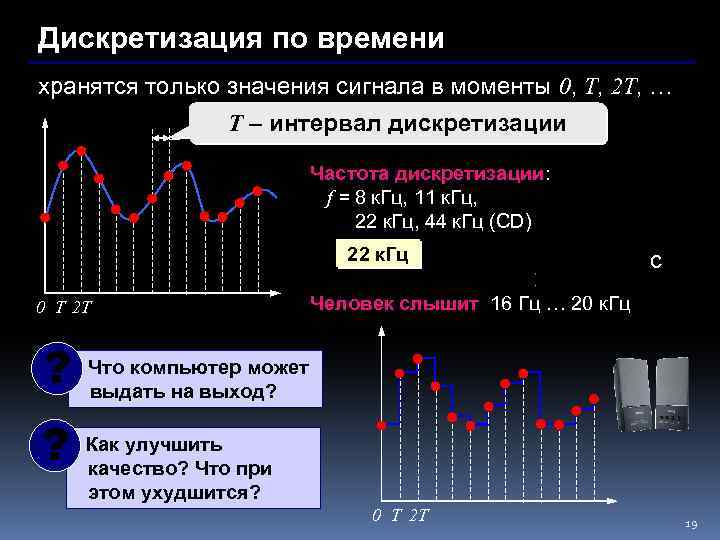 Дискретизация по времени

хранятся только значения сигнала в моменты $0$, $T$, $2T$, …

$T$ – интервал дискретизации

Частота дискретизации:
$f$ = 8 кГц, 11 кГц,
22 кГц, 44 кГц (CD)

22 кГц

с

Человек слышит 16 Гц … 20 кГц

$0$ $T$ $2T$

? Что компьютер может выдать на выход?

? Как улучшить качество? Что при этом ухудшится?

$0$ $T$ $2T$

19